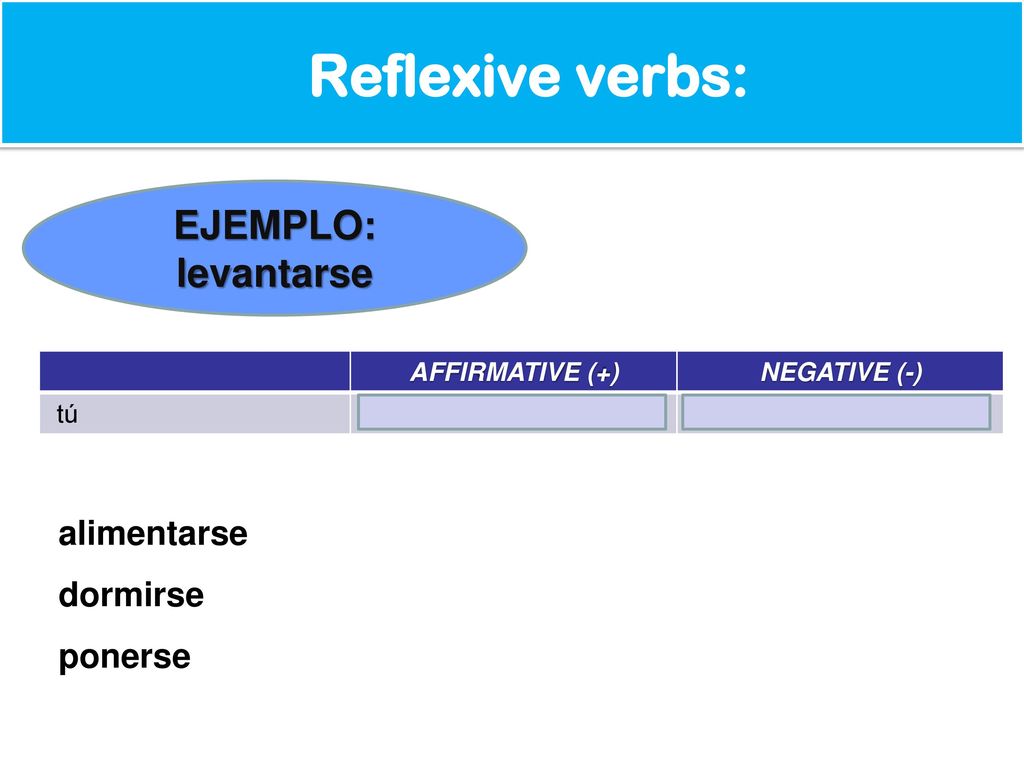 Reflexive verbs:

EJEMPLO: levantarse

| | AFFIRMATIVE (+) | NEGATIVE (-) |
|---|---|---|
| tú | | |

alimentarse
dormirse
ponerse